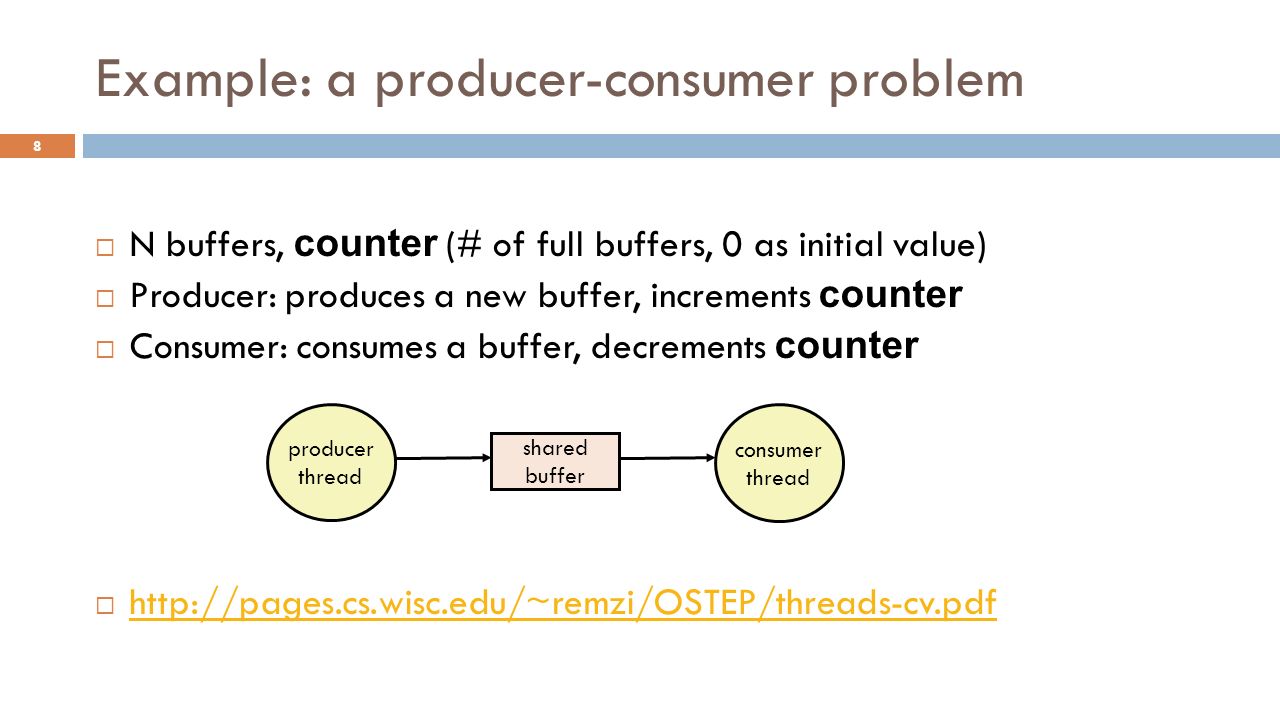 Example: a producer-consumer problem

8

□ N buffers, counter (# of full buffers, 0 as initial value)
□ Producer: produces a new buffer, increments counter
□ Consumer: consumes a buffer, decrements counter

producer thread

shared buffer

consumer thread

□ http://pages.cs.wisc.edu/~remzi/OSTEP/threads-cv.pdf